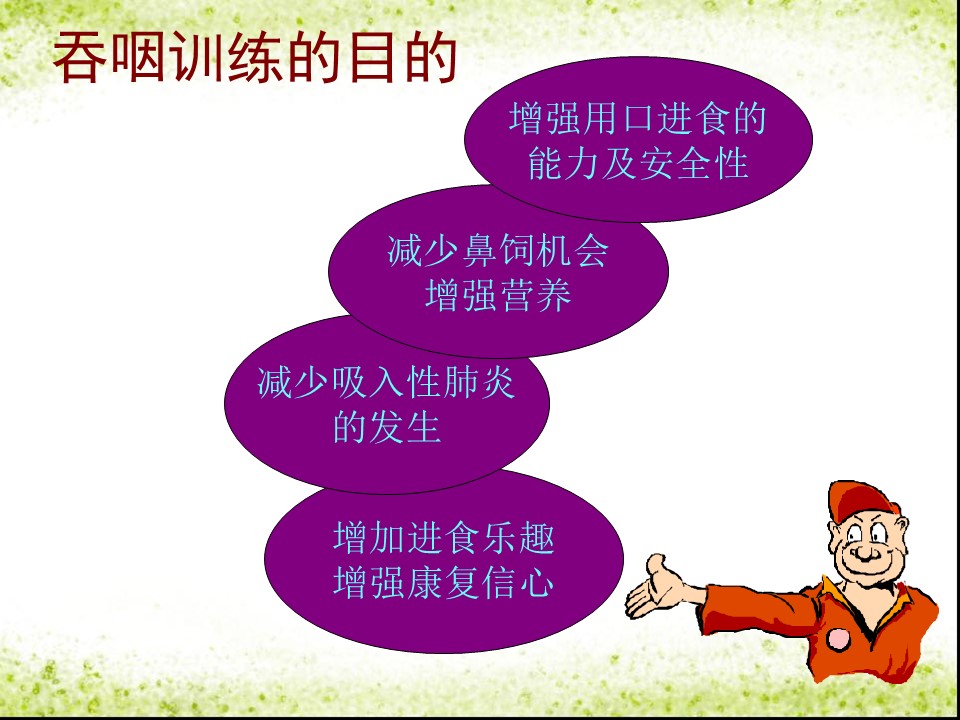 吞咽训练的目的

增强用口进食的能力及安全性

减少鼻饲机会
增强营养

减少吸入性肺炎的发生

增加进食乐趣
增强康复信心